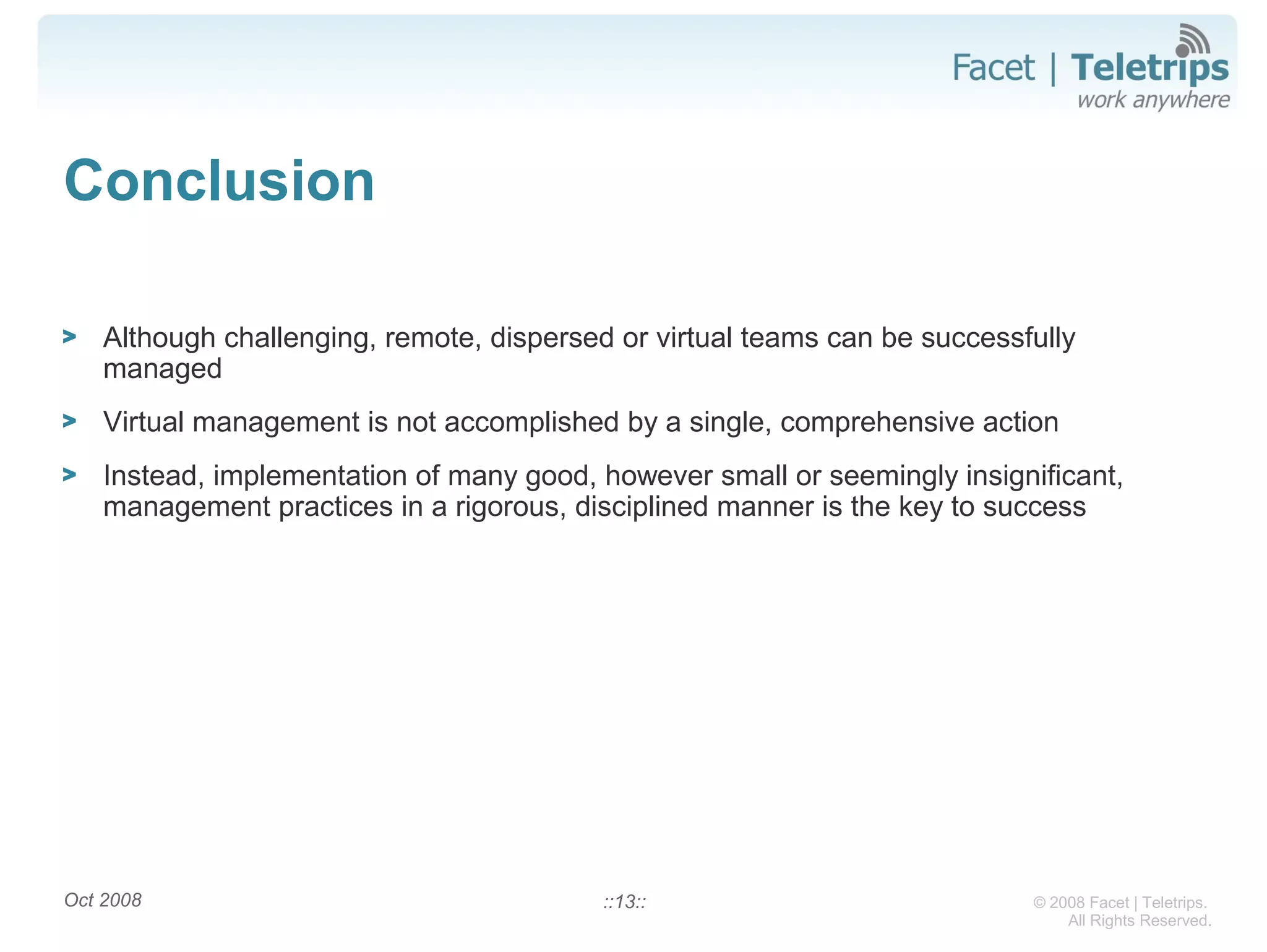 Facet | Teletrips
work anywhere

Conclusion

> Although challenging, remote, dispersed or virtual teams can be successfully managed

> Virtual management is not accomplished by a single, comprehensive action

> Instead, implementation of many good, however small or seemingly insignificant, management practices in a rigorous, disciplined manner is the key to success

Oct 2008

::13::

© 2008 Facet | Teletrips. All Rights Reserved.